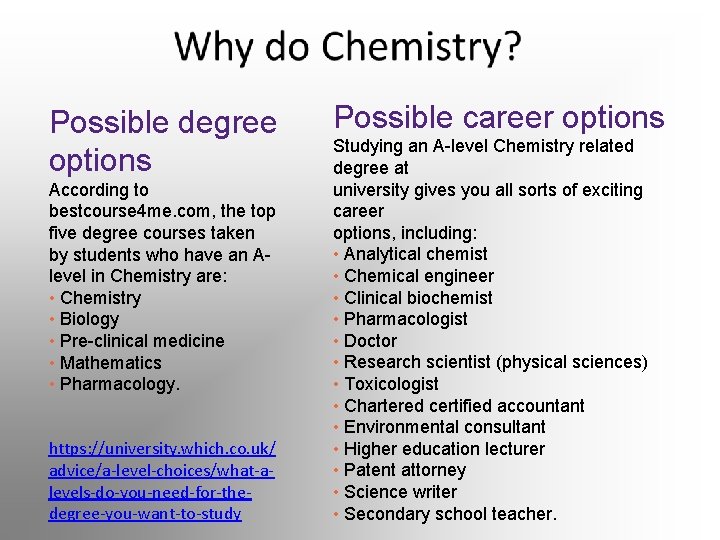 Why do Chemistry?

Possible degree options

According to bestcourse4me.com, the top five degree courses taken by students who have an A-level in Chemistry are:
• Chemistry
• Biology
• Pre-clinical medicine
• Mathematics
• Pharmacology.

https://university.which.co.uk/advice/a-level-choices/what-a-levels-do-you-need-for-the-degree-you-want-to-study

Possible career options

Studying an A-level Chemistry related degree at university gives you all sorts of exciting career options, including:
• Analytical chemist
• Chemical engineer
• Clinical biochemist
• Pharmacologist
• Doctor
• Research scientist (physical sciences)
• Toxicologist
• Chartered certified accountant
• Environmental consultant
• Higher education lecturer
• Patent attorney
• Science writer
• Secondary school teacher.